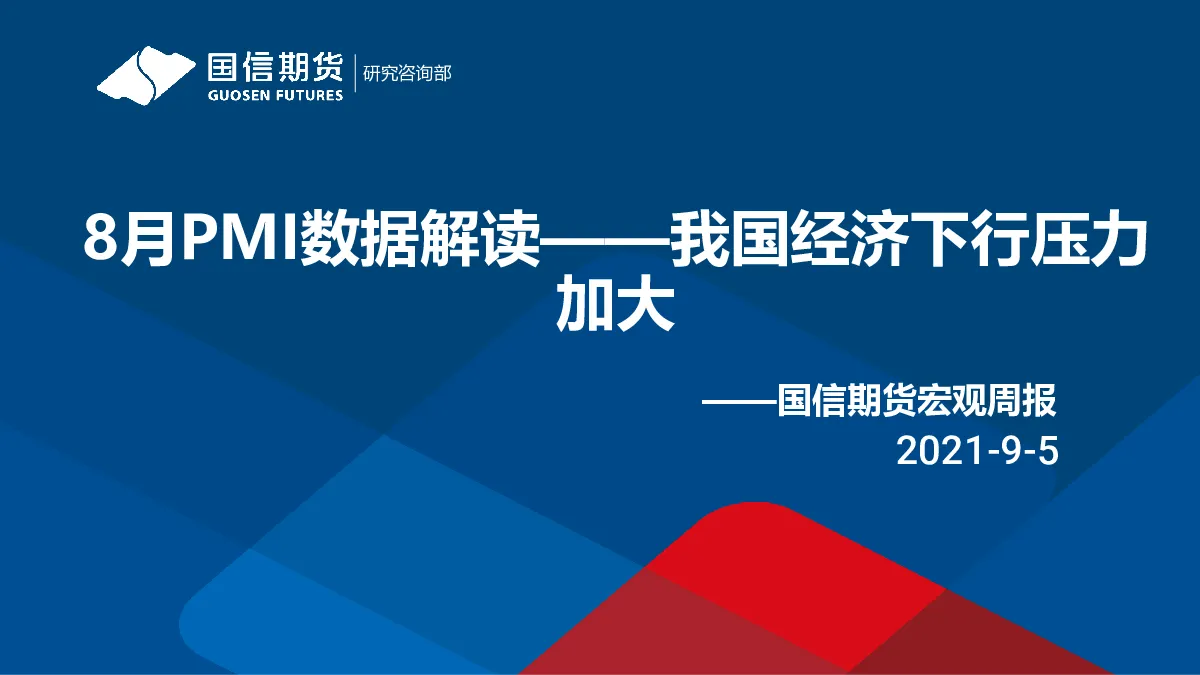 国信期货
GUOSEN FUTURES
研究咨询部

8月PMI数据解读——我国经济下行压力加大

——国信期货宏观周报
2021-9-5